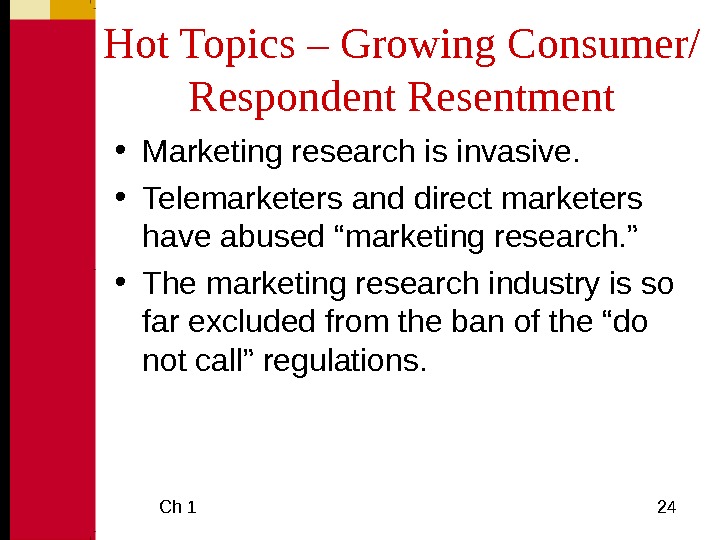 Hot Topics – Growing Consumer/ Respondent Resentment

• Marketing research is invasive.

• Telemarketers and direct marketers have abused “marketing research.”

• The marketing research industry is so far excluded from the ban of the “do not call” regulations.

Ch 1

24